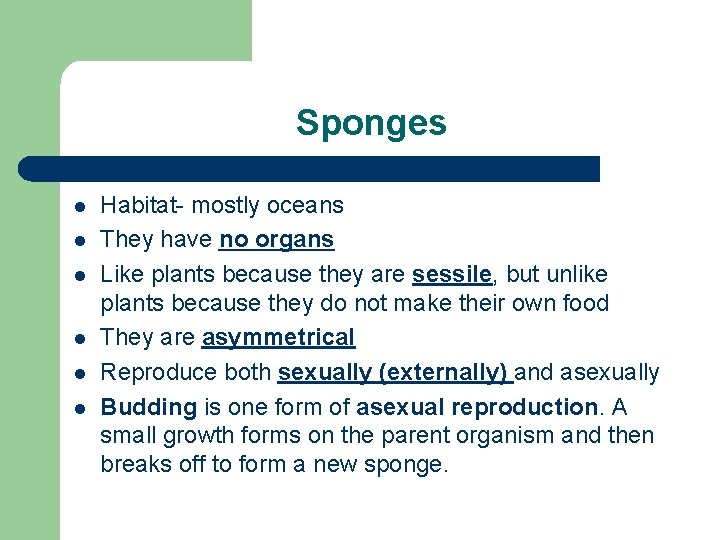 Sponges

- Habitat- mostly oceans
- They have no organs
- Like plants because they are sessile, but unlike plants because they do not make their own food
- They are asymmetrical
- Reproduce both sexually (externally) and asexually
- Budding is one form of asexual reproduction. A small growth forms on the parent organism and then breaks off to form a new sponge.